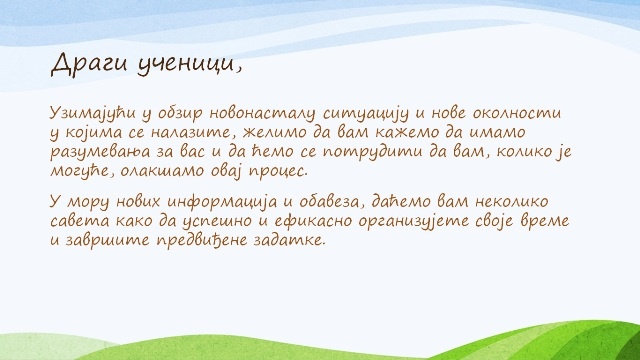 Драги ученици,

Узимајући у обзир новонасталу ситуацију и нове околности у којима се налазите, желимо да вам кажемо да имамо разумевања за вас и да ћемо се потрудити да вам, колико је могуће, олакшамо овај процес.

У мору нових информација и обавеза, даћемо вам неколико савета како да успешно и ефикасно организујете своје време и завршите предвиђене задатке.